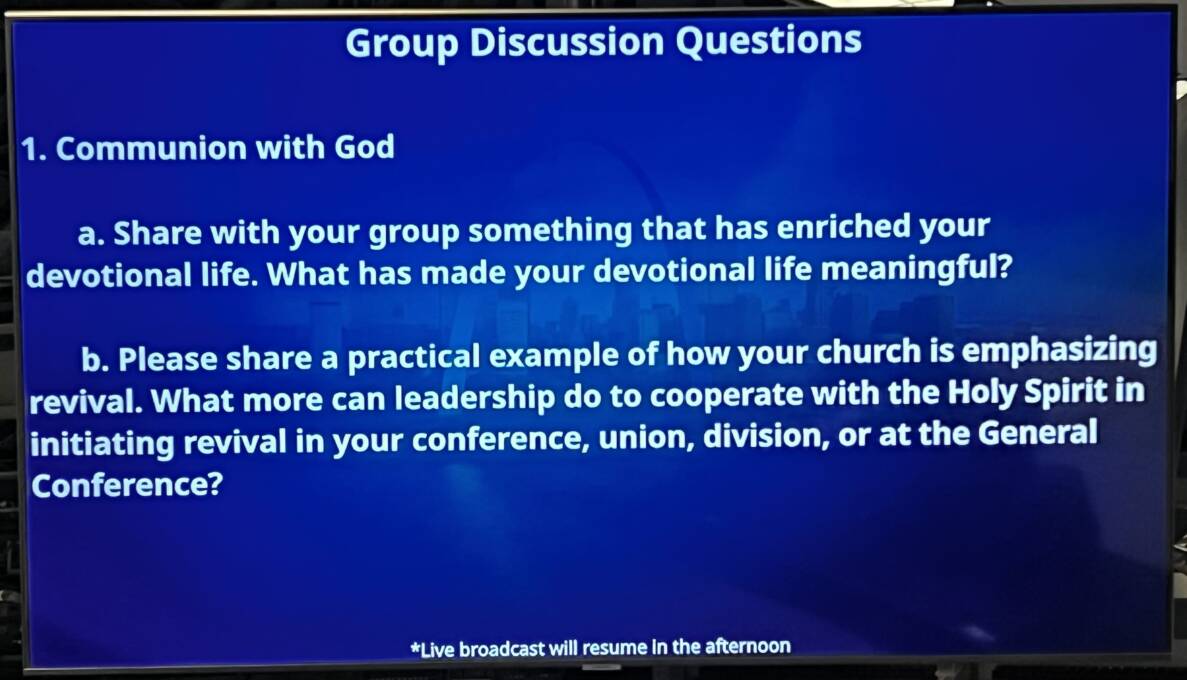 Group Discussion Questions

1. Communion with God

a. Share with your group something that has enriched your devotional life. What has made your devotional life meaningful?

b. Please share a practical example of how your church is emphasizing revival. What more can leadership do to cooperate with the Holy Spirit in initiating revival in your conference, union, division, or at the General Conference?

*Live broadcast will resume in the afternoon